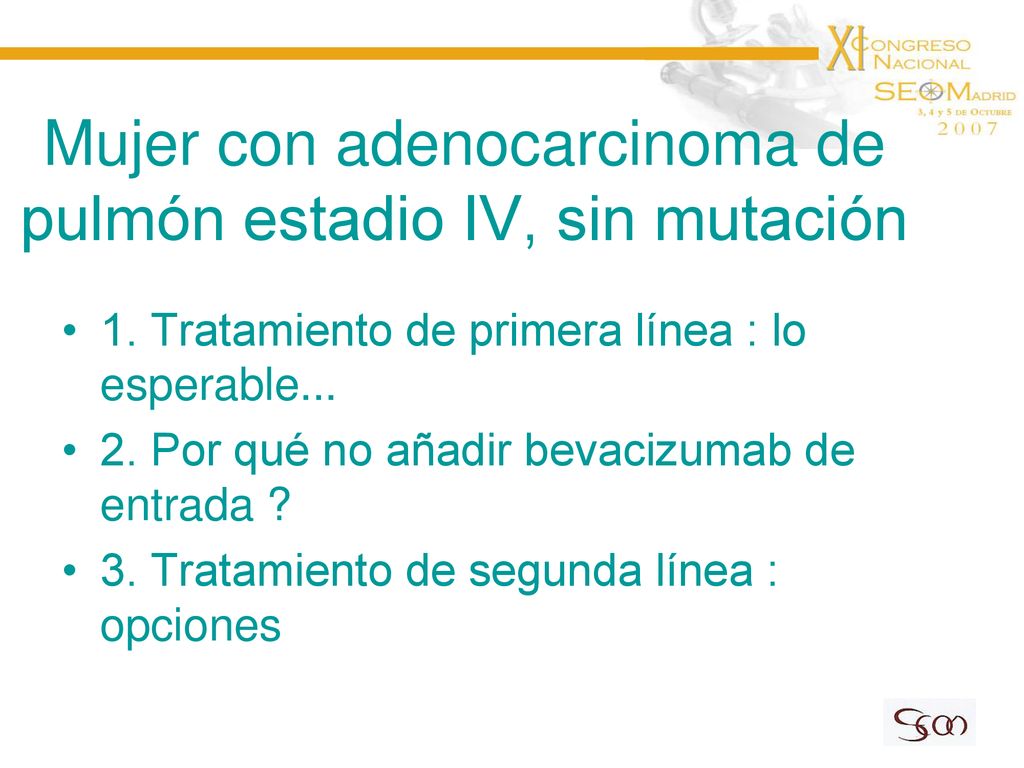 XI CONGRESO NACIONAL
SEOM MADRID
3, 4 y 5 DE OCTUBRE
2007

Mujer con adenocarcinoma de pulmón estadio IV, sin mutación

• 1. Tratamiento de primera línea : lo esperable...
• 2. Por qué no añadir bevacizumab de entrada ?
• 3. Tratamiento de segunda línea : opciones

SEOM